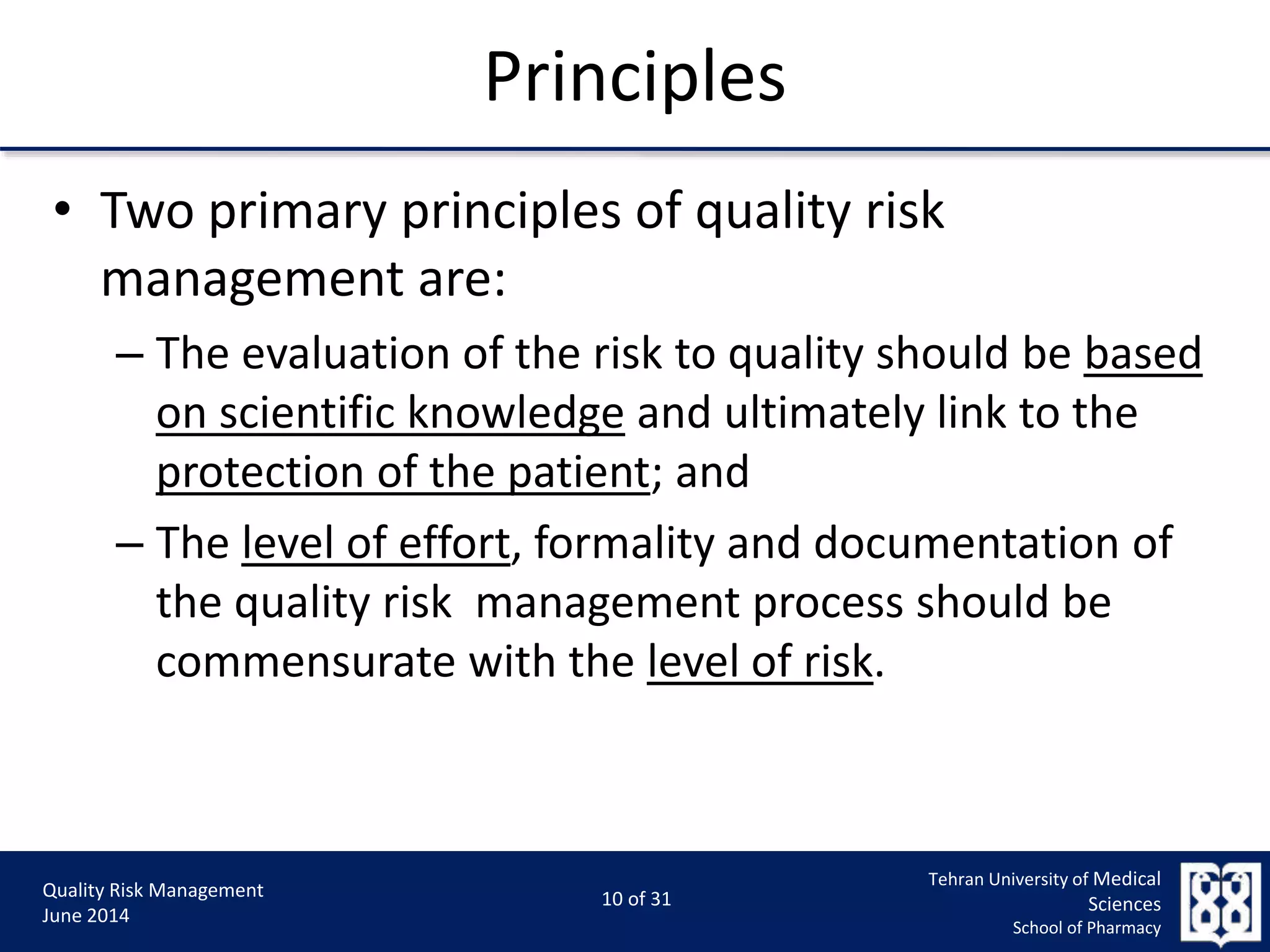 Principles

• Two primary principles of quality risk management are:

– The evaluation of the risk to quality should be based on scientific knowledge and ultimately link to the protection of the patient; and

– The level of effort, formality and documentation of the quality risk management process should be commensurate with the level of risk.

Quality Risk Management
June 2014

10 of 31

Tehran University of Medical Sciences
School of Pharmacy